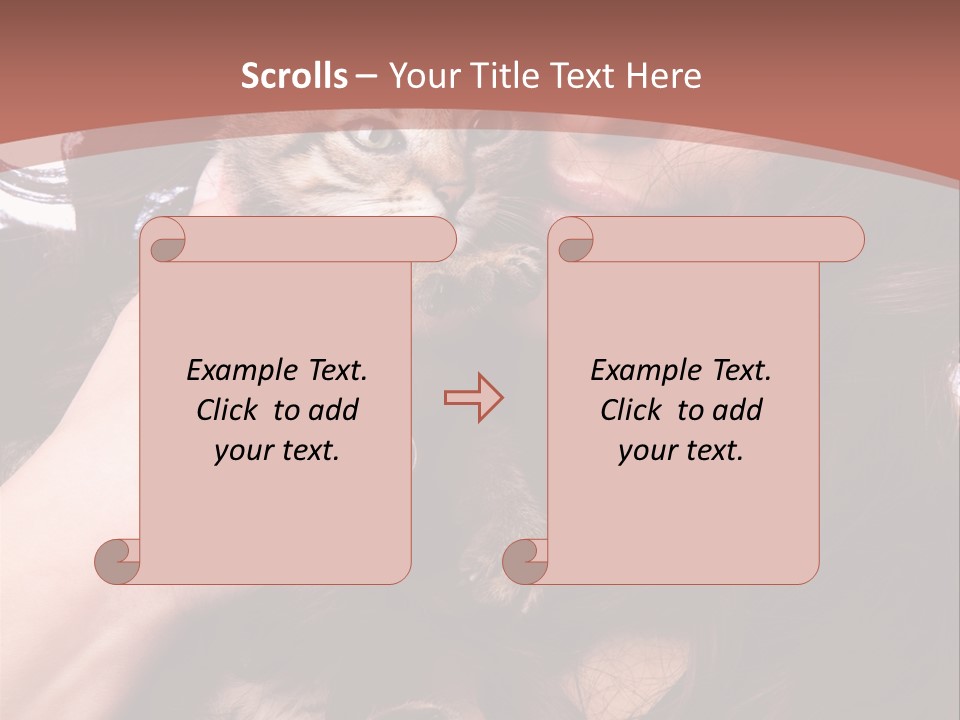 Scrolls – Your Title Text Here

Example Text. Click to add your text.

Example Text. Click to add your text.